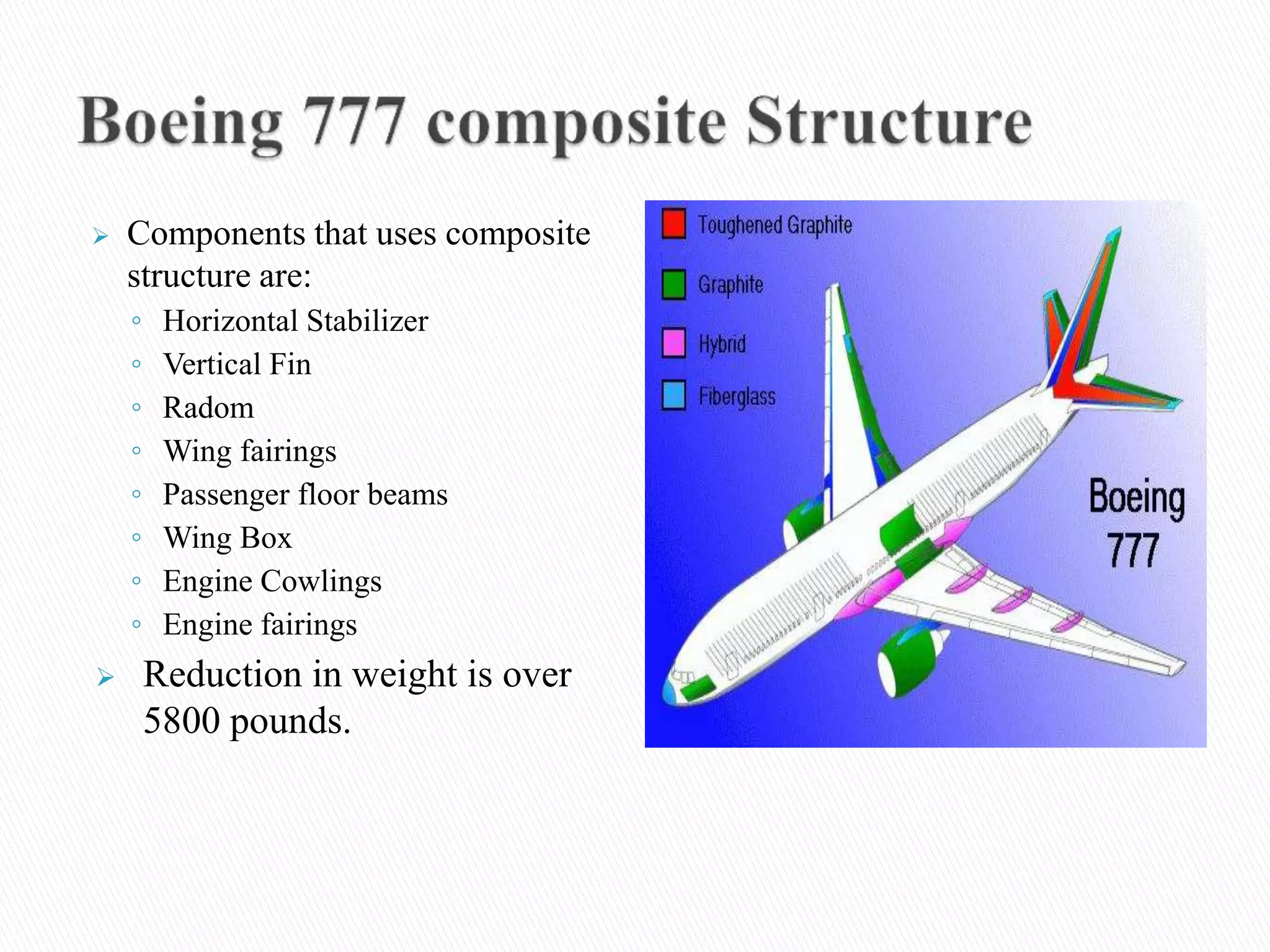 Boeing 777 composite Structure

➢ Components that uses composite structure are:
◦ Horizontal Stabilizer
◦ Vertical Fin
◦ Radom
◦ Wing fairings
◦ Passenger floor beams
◦ Wing Box
◦ Engine Cowlings
◦ Engine fairings

➢ Reduction in weight is over 5800 pounds.

Toughened Graphite
Graphite
Hybrid
Fiberglass

Boeing 777